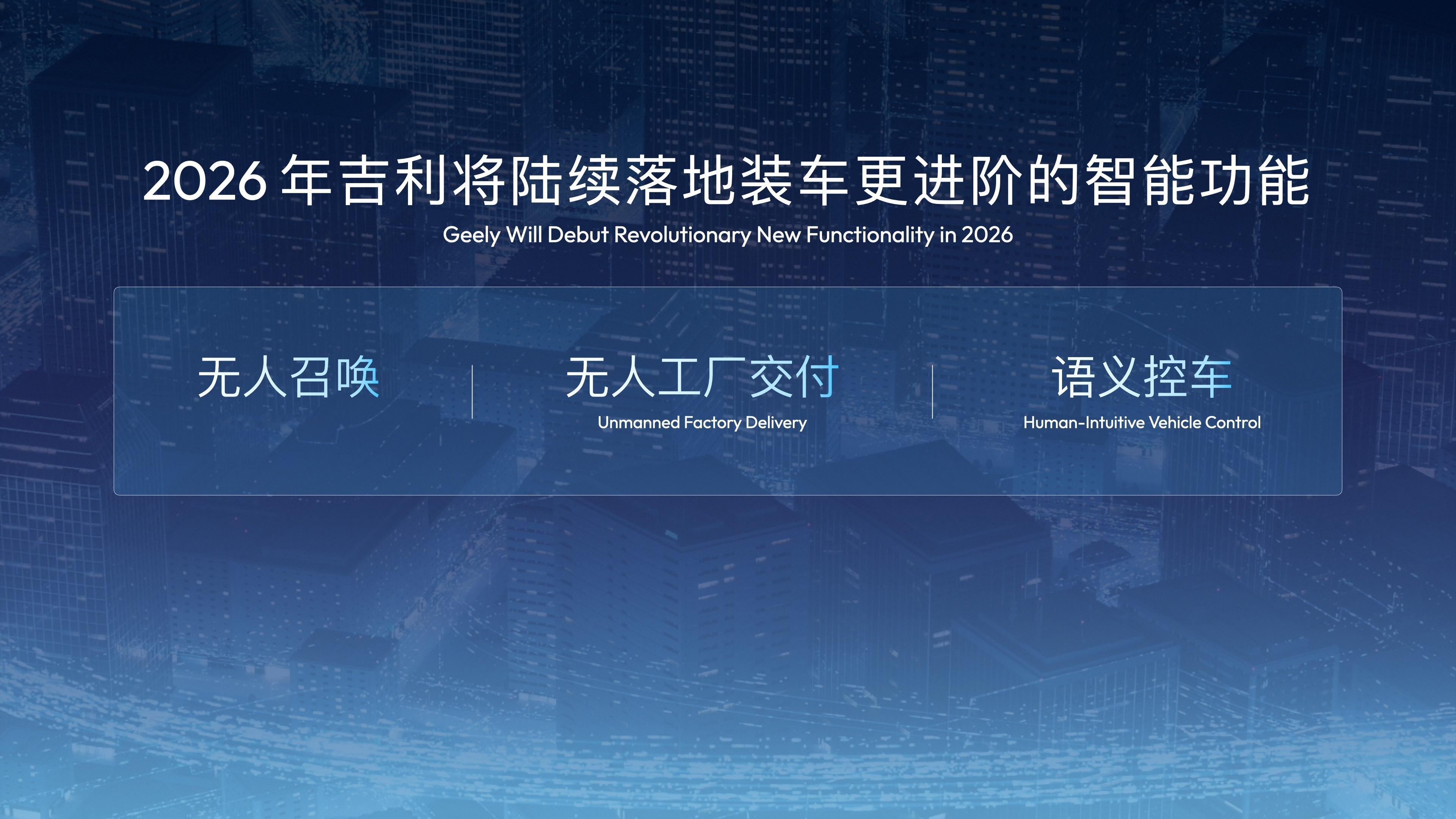 2026年吉利将陆续落地装车更进阶的智能功能

Geely Will Debut Revolutionary New Functionality in 2026

无人召唤

无人工厂交付

Unmanned Factory Delivery

语义控车

Human-Intuitive Vehicle Control